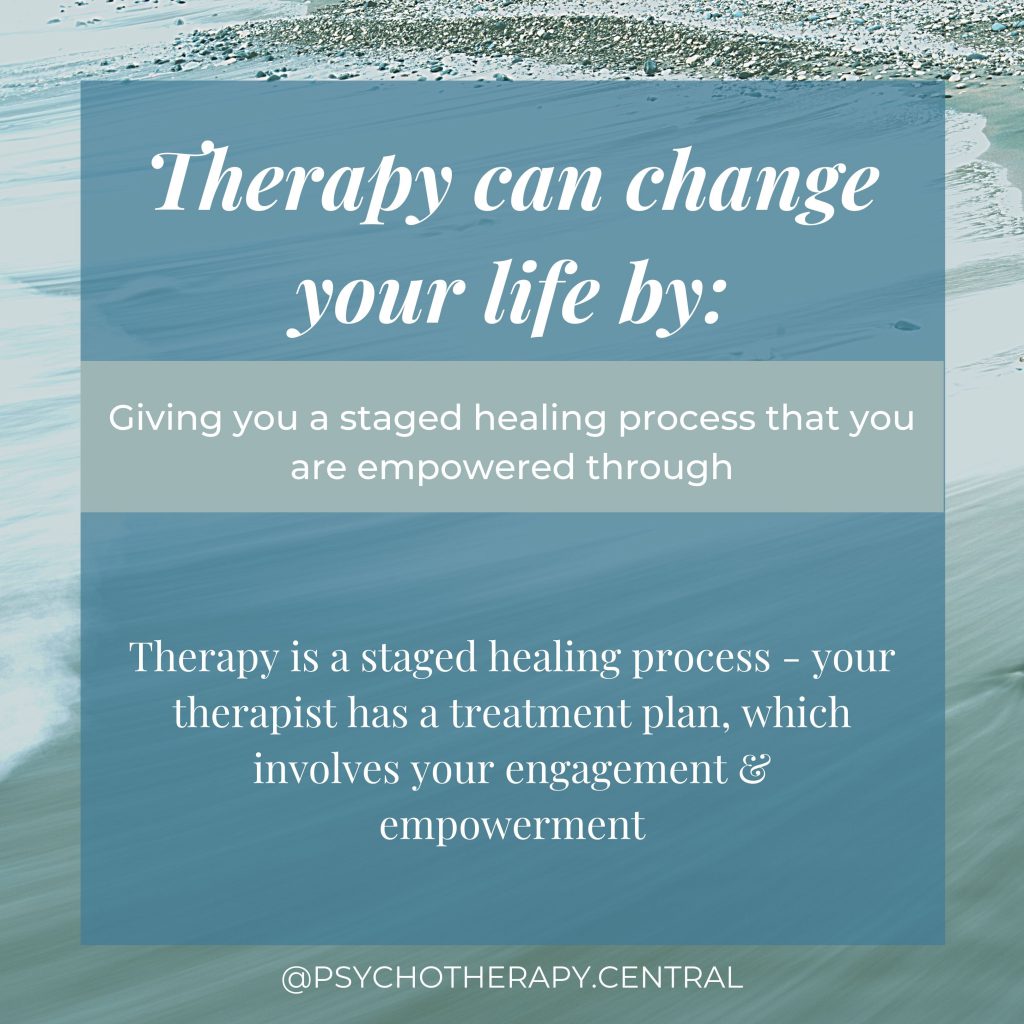 Therapy can change your life by:

Giving you a staged healing process that you are empowered through

Therapy is a staged healing process - your therapist has a treatment plan, which involves your engagement & empowerment

@PSYCHOTHERAPY.CENTRAL